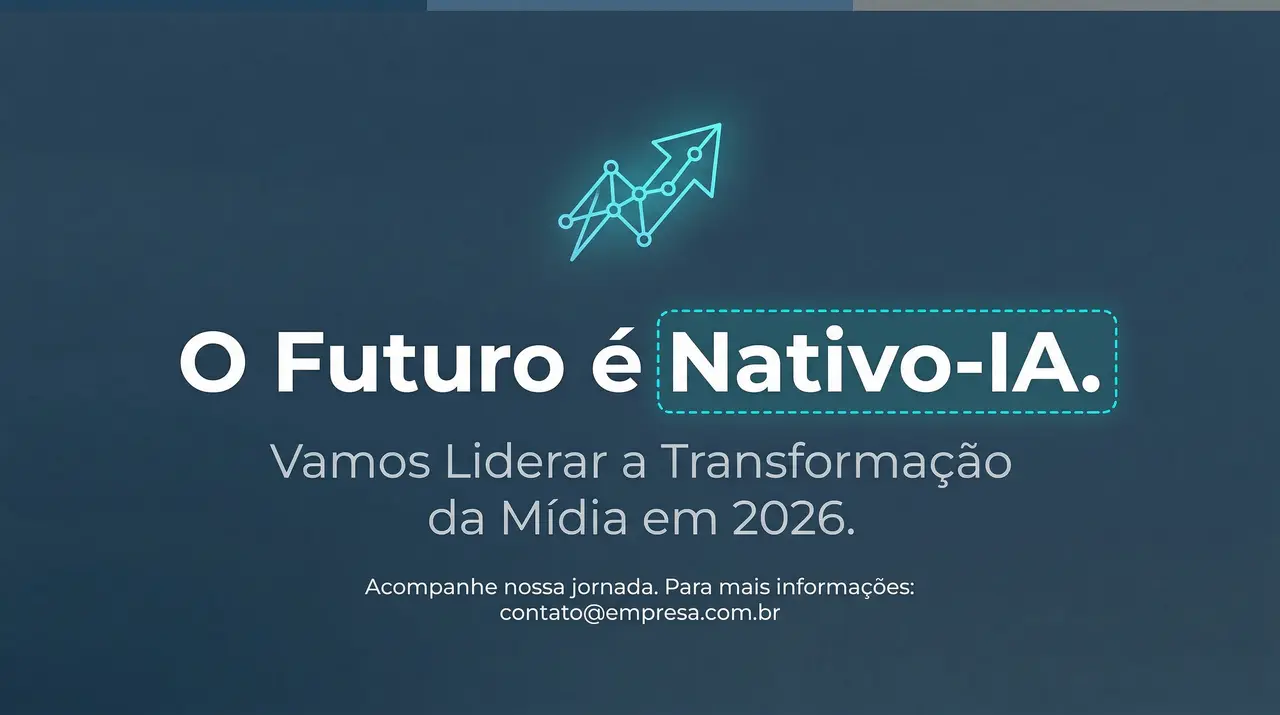 O Futuro é Nativo-IA.

Vamos Liderar a Transformação da Mídia em 2026.

Acompanhe nossa jornada. Para mais informações: contato@empresa.com.br